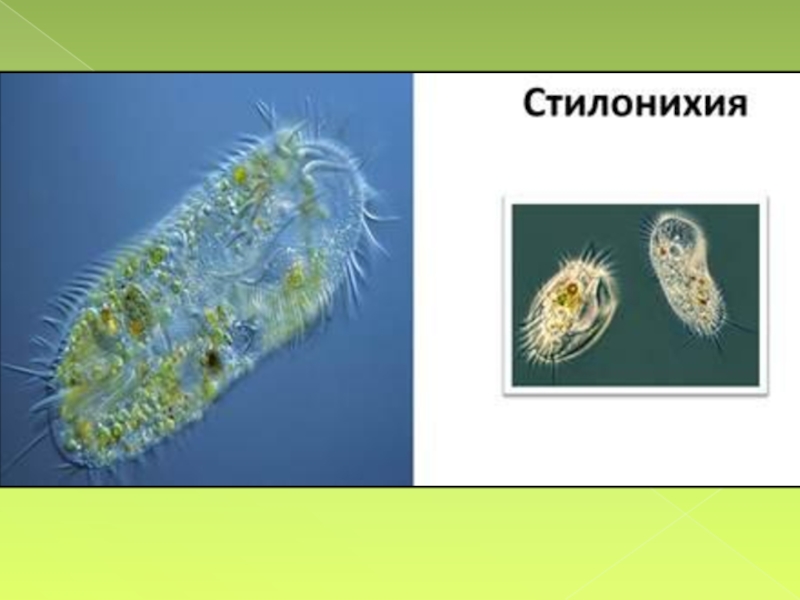 Стилонихия